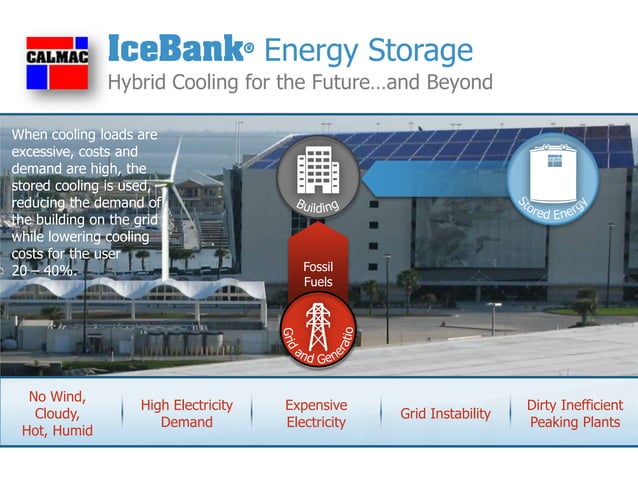 CALMAC

IceBank® Energy Storage

Hybrid Cooling for the Future…and Beyond

When cooling loads are excessive, costs and demand are high, the stored cooling is used, reducing the demand of the building on the grid while lowering cooling costs for the user 20 – 40%.

Building

Stored Energy

Fossil Fuels

Grid and Generatio

No Wind, Cloudy, Hot, Humid

High Electricity Demand

Expensive Electricity

Grid Instability

Dirty Inefficient Peaking Plants